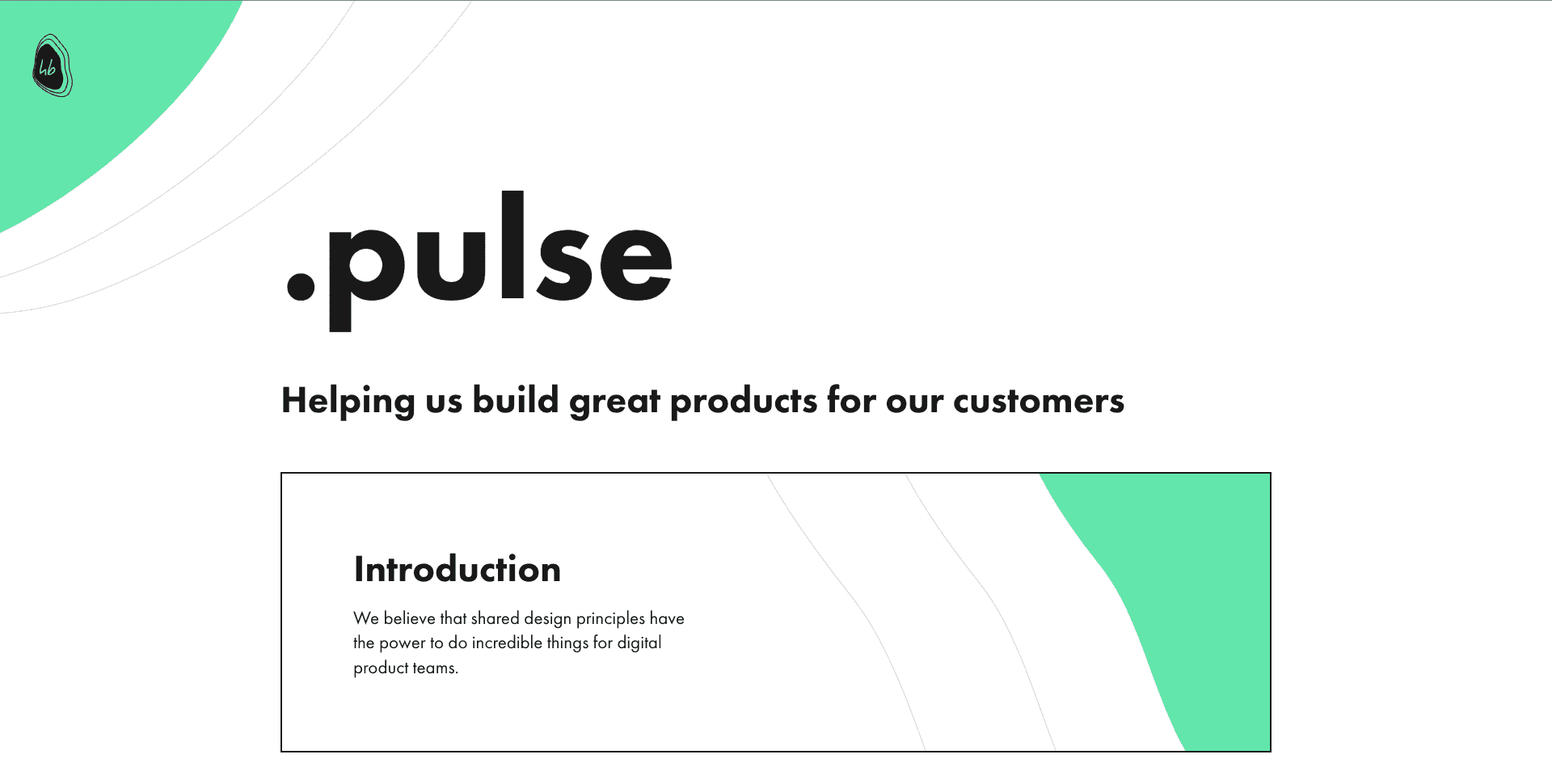 hb

.pulse

Helping us build great products for our customers

Introduction

We believe that shared design principles have the power to do incredible things for digital product teams.